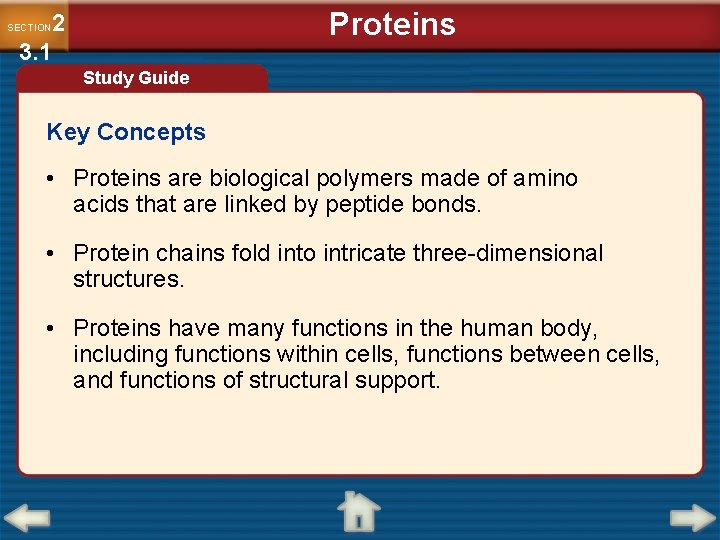 SECTION 2
3.1

Proteins

Study Guide

Key Concepts

• Proteins are biological polymers made of amino acids that are linked by peptide bonds.

• Protein chains fold into intricate three-dimensional structures.

• Proteins have many functions in the human body, including functions within cells, functions between cells, and functions of structural support.